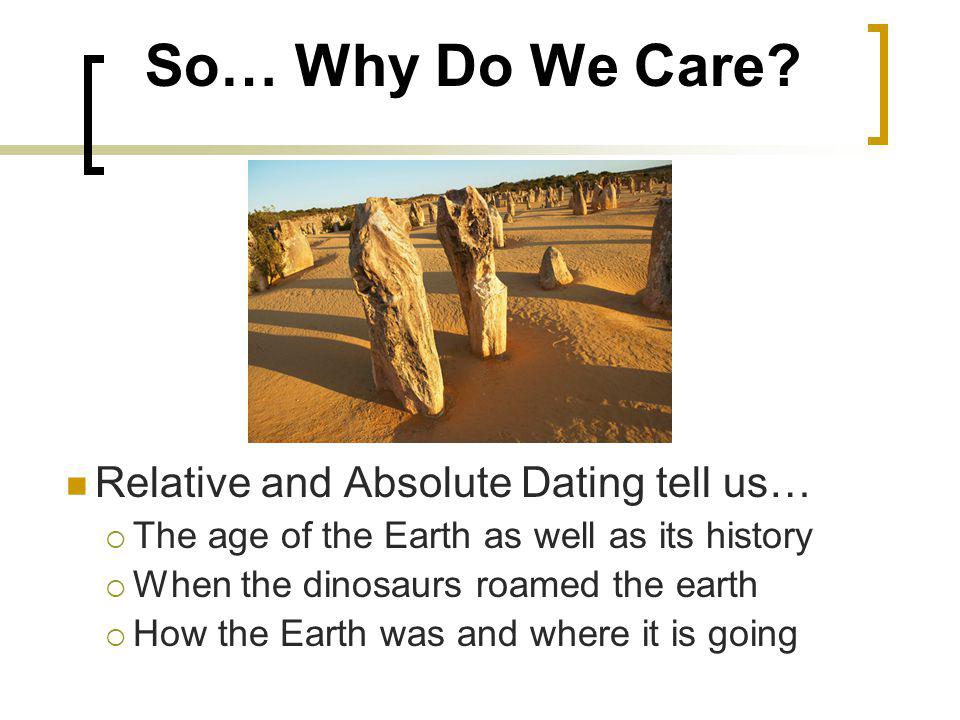 So… Why Do We Care?

Relative and Absolute Dating tell us…
The age of the Earth as well as its history
When the dinosaurs roamed the earth
How the Earth was and where it is going